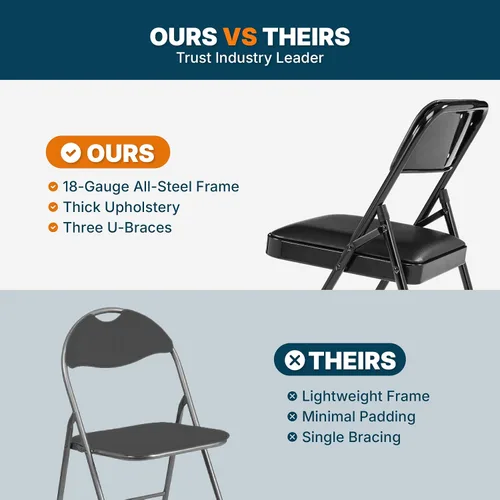 OURS VS THEIRS
Trust Industry Leader

OURS
18-Gauge All-Steel Frame
Thick Upholstery
Three U-Braces

THEIRS
Lightweight Frame
Minimal Padding
Single Bracing